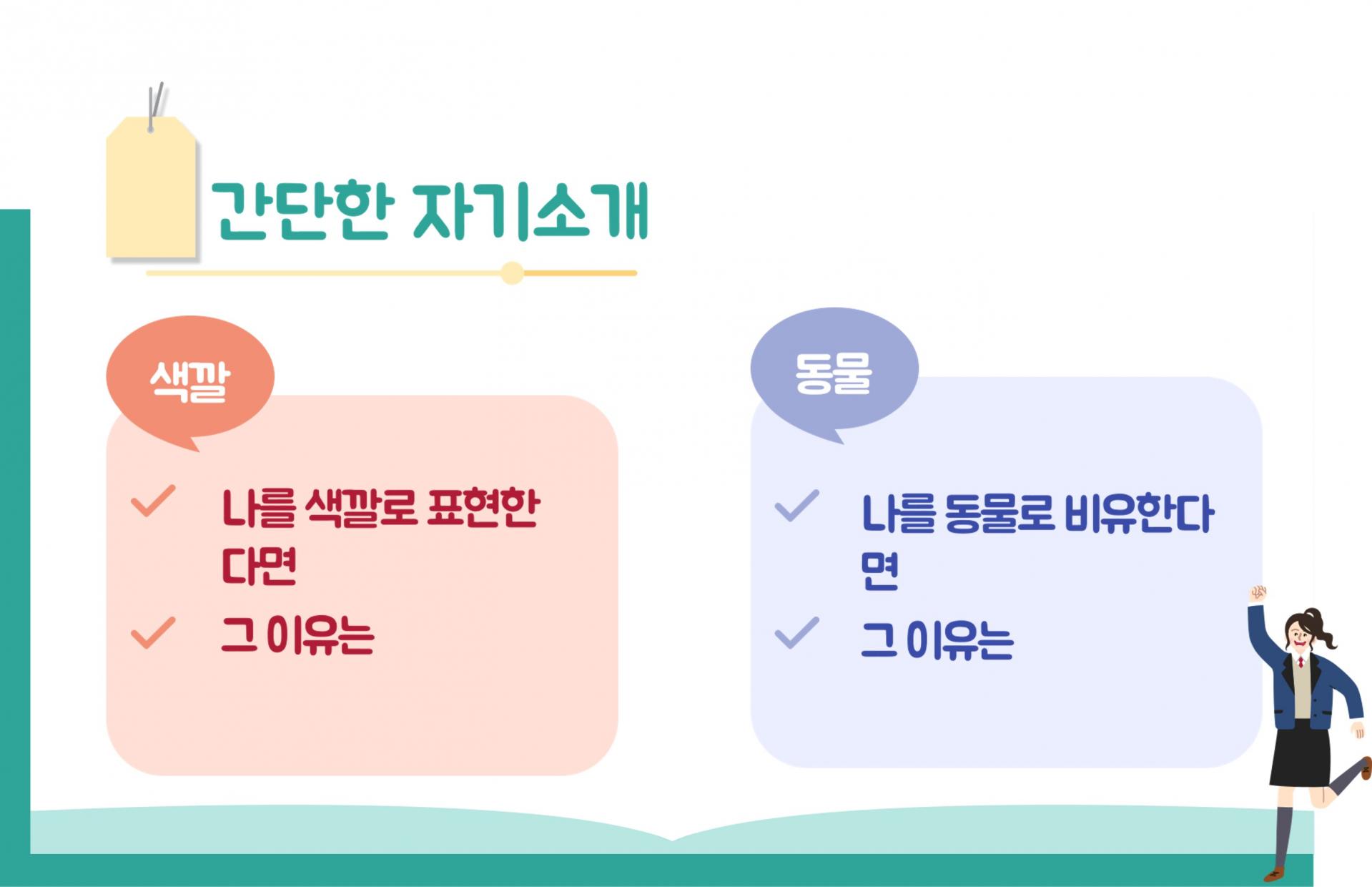 간단한 자기소개

색깔

나를 색깔로 표현한다면

그 이유는

동물

나를 동물로 비유한다면

그 이유는